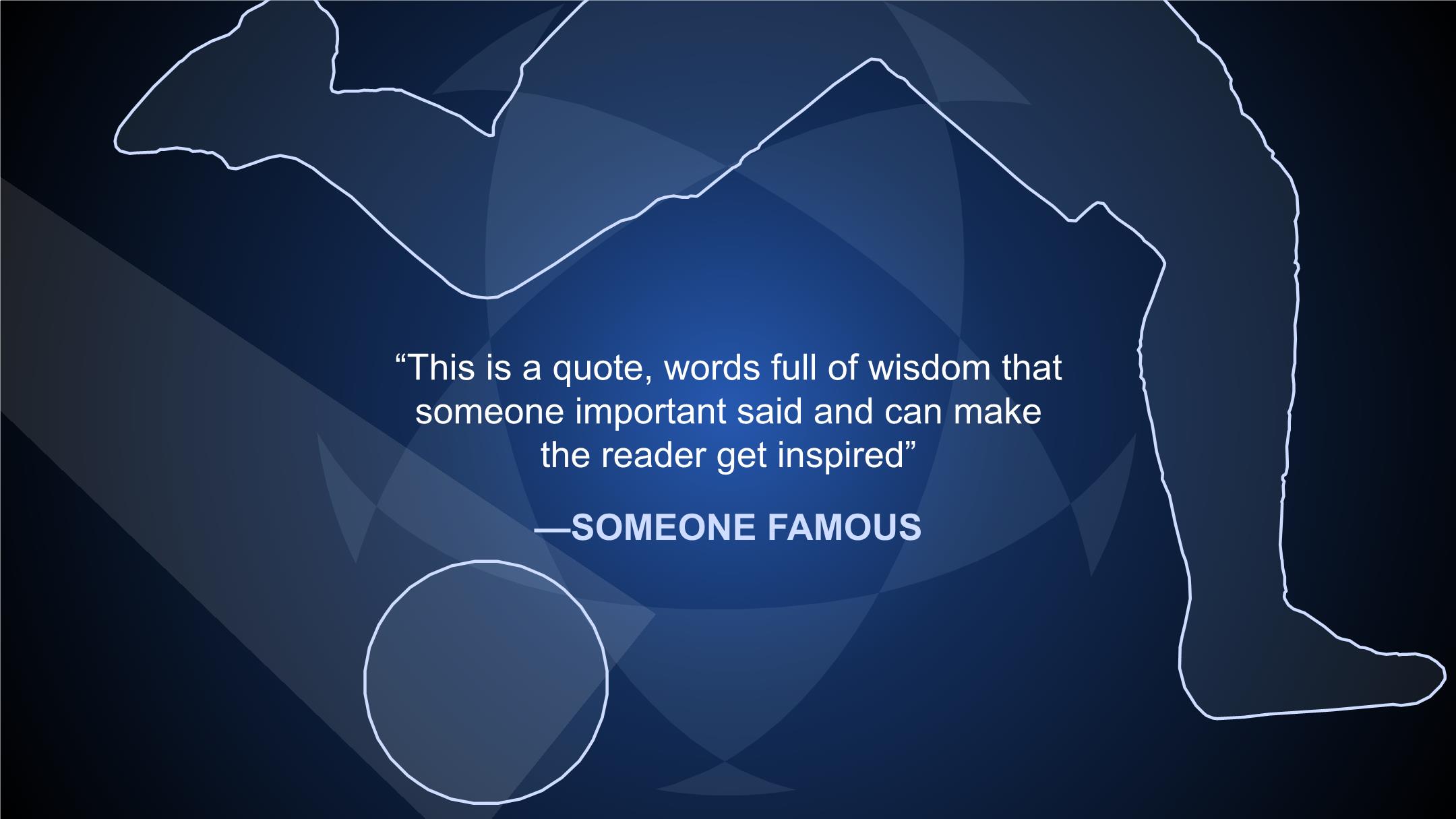 “This is a quote, words full of wisdom that someone important said and can make the reader get inspired”

—SOMEONE FAMOUS